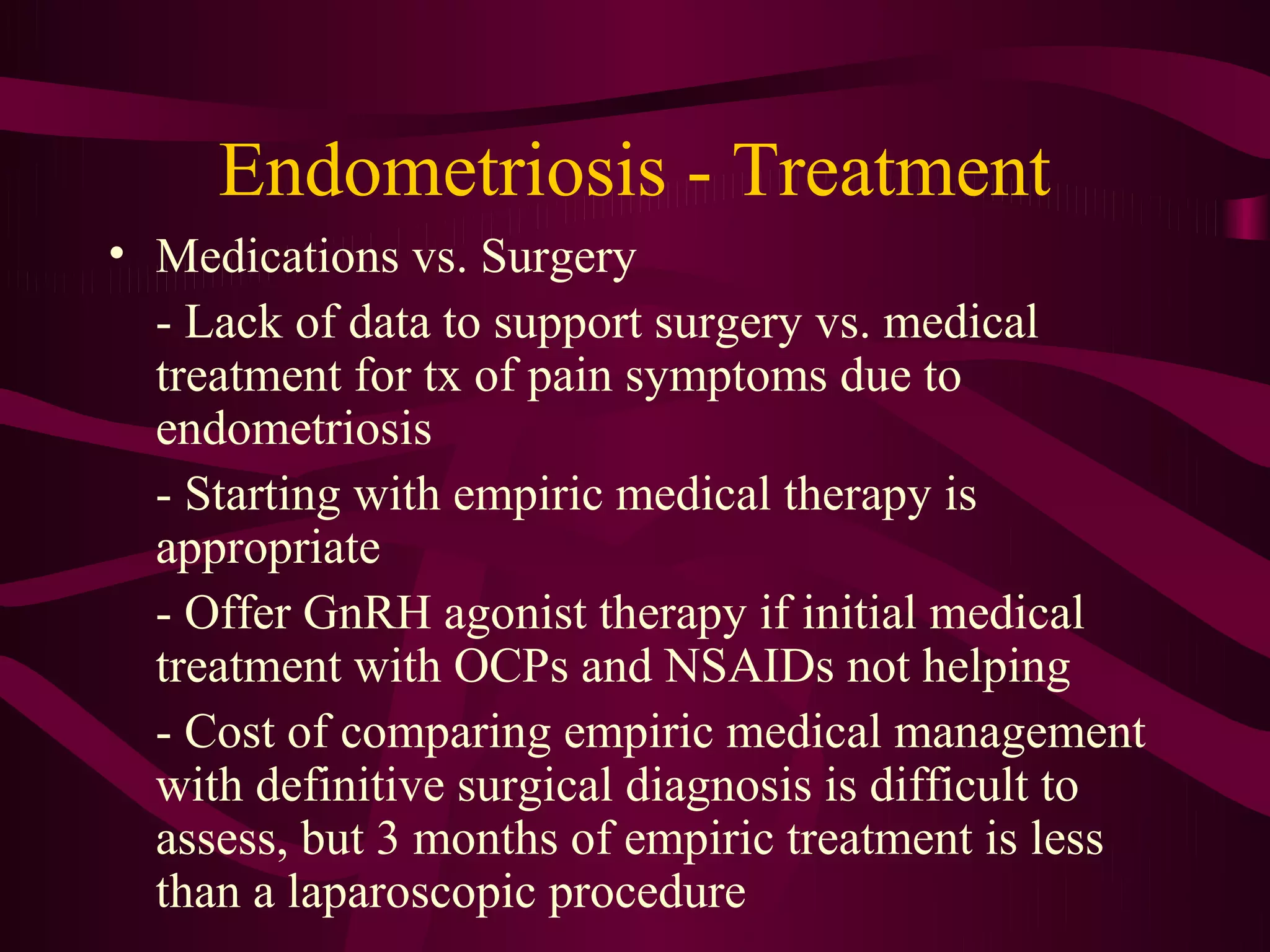 Endometriosis - Treatment

• Medications vs. Surgery

- Lack of data to support surgery vs. medical treatment for tx of pain symptoms due to endometriosis

- Starting with empiric medical therapy is appropriate

- Offer GnRH agonist therapy if initial medical treatment with OCPs and NSAIDs not helping

- Cost of comparing empiric medical management with definitive surgical diagnosis is difficult to assess, but 3 months of empiric treatment is less than a laparoscopic procedure